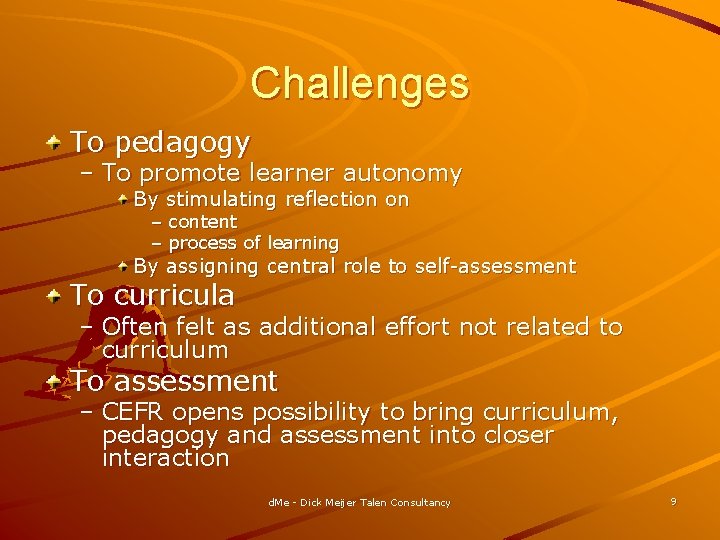 Challenges

To pedagogy

– To promote learner autonomy

By stimulating reflection on

– content

– process of learning

By assigning central role to self-assessment

To curricula

– Often felt as additional effort not related to curriculum

To assessment

– CEFR opens possibility to bring curriculum, pedagogy and assessment into closer interaction

dMe - Dick Meijer Talen Consultancy

9